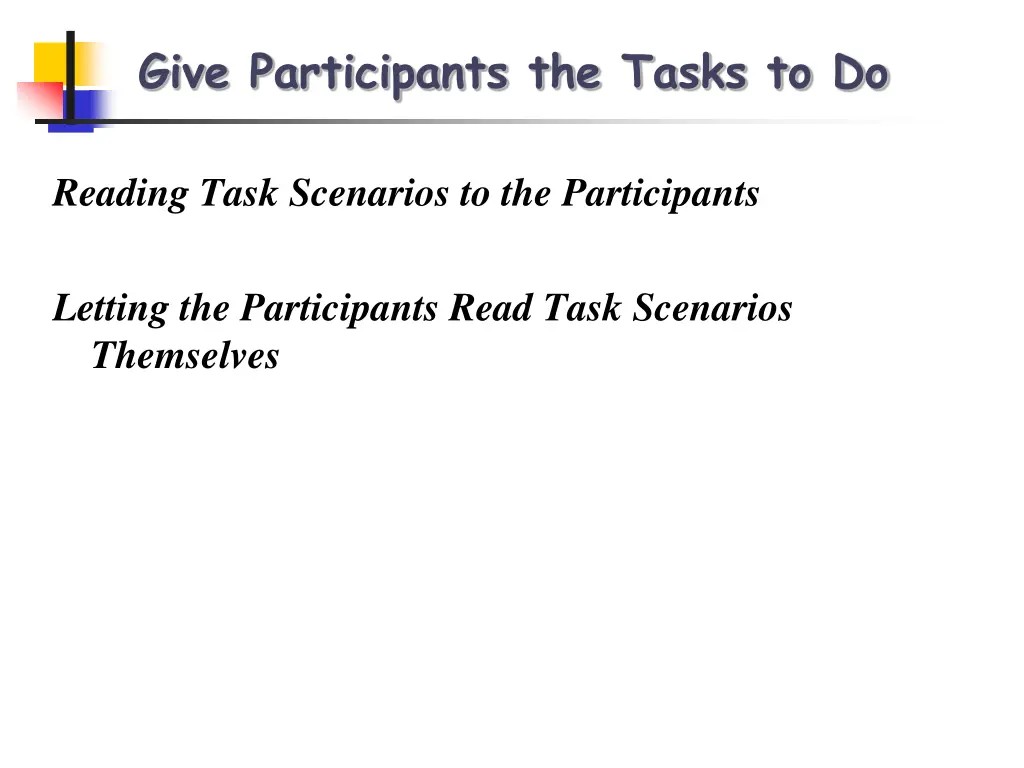 Give Participants the Tasks to Do

Reading Task Scenarios to the Participants

Letting the Participants Read Task Scenarios Themselves